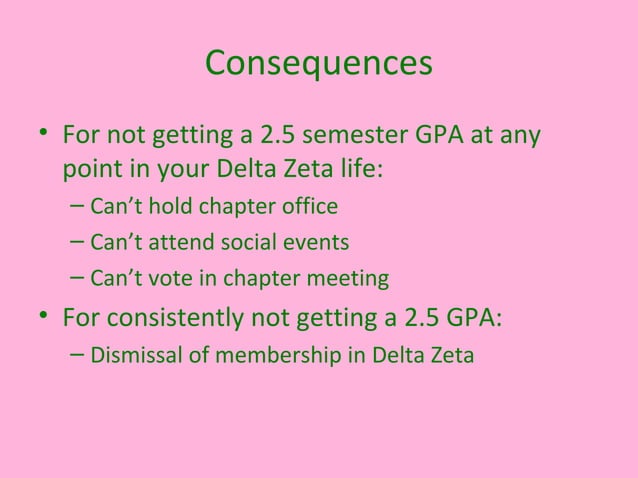 Consequences

• For not getting a 2.5 semester GPA at any point in your Delta Zeta life:
  – Can't hold chapter office
  – Can't attend social events
  – Can't vote in chapter meeting
• For consistently not getting a 2.5 GPA:
  – Dismissal of membership in Delta Zeta